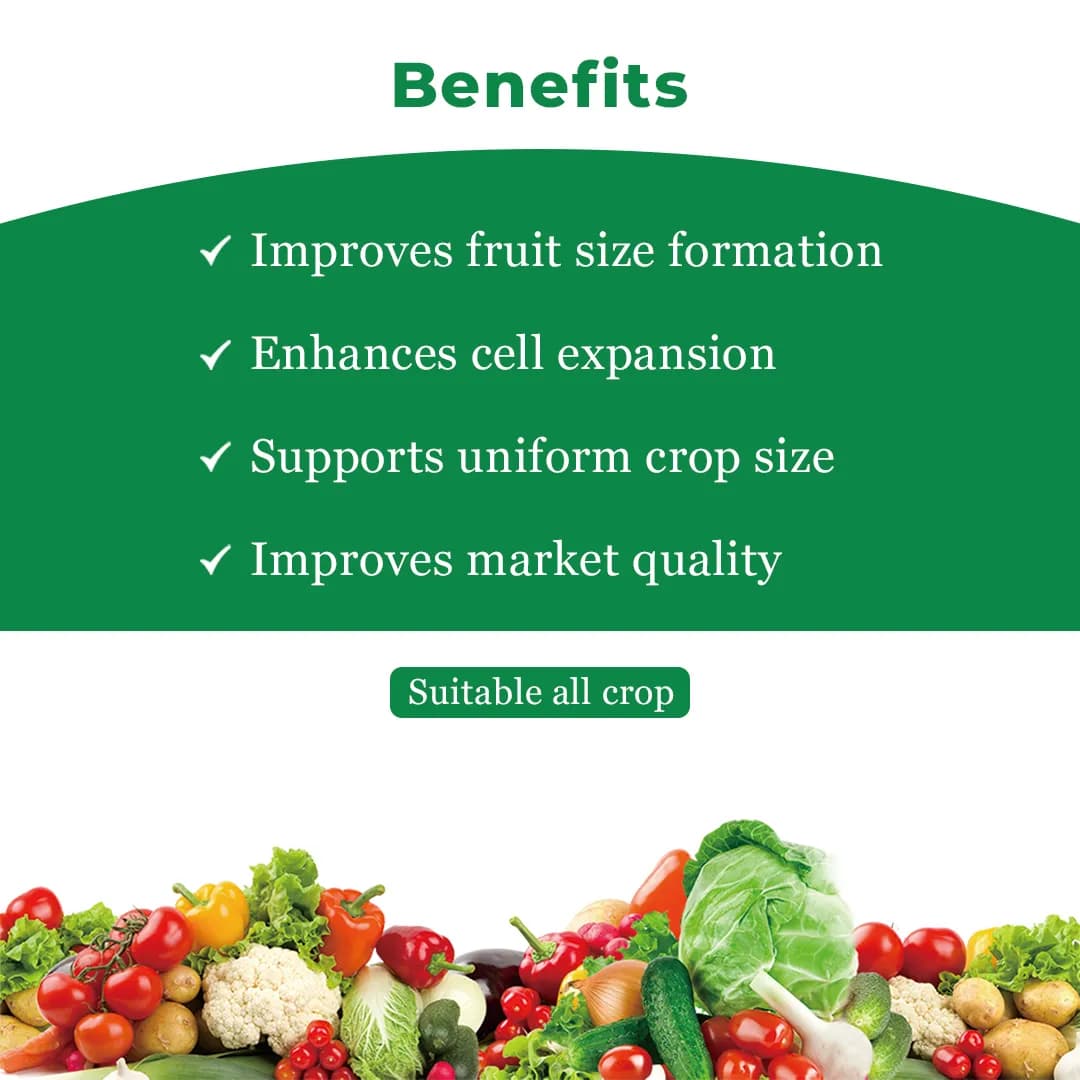 Benefits

✓ Improves fruit size formation

✓ Enhances cell expansion

✓ Supports uniform crop size

✓ Improves market quality

Suitable all crop